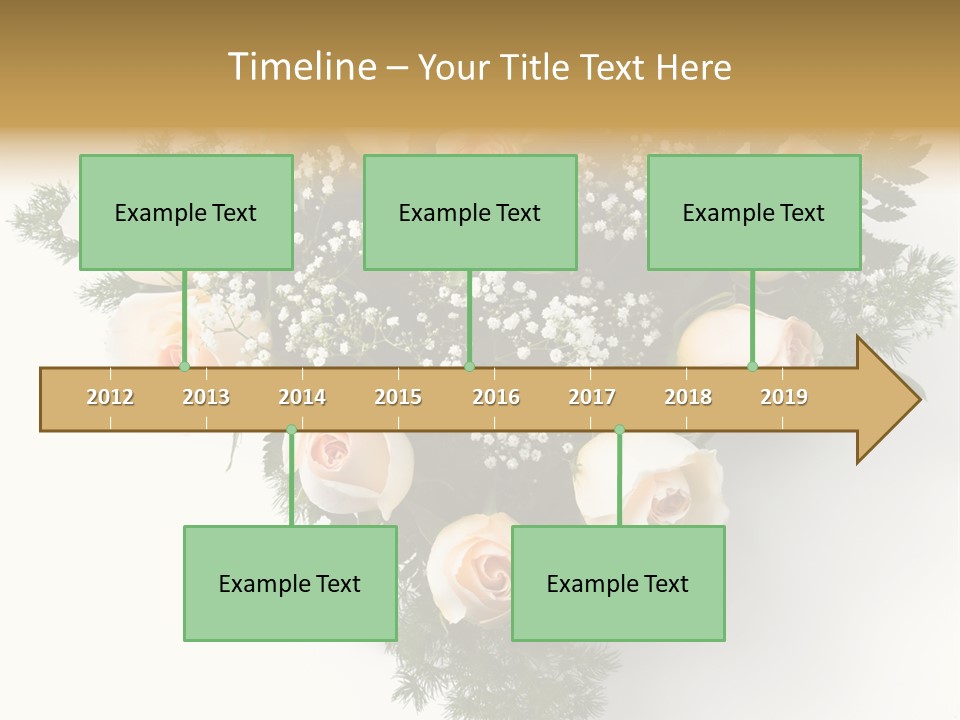 Timeline – Your Title Text Here

Example Text

Example Text

Example Text

2012
2013
2014
2015
2016
2017
2018
2019

Example Text

Example Text